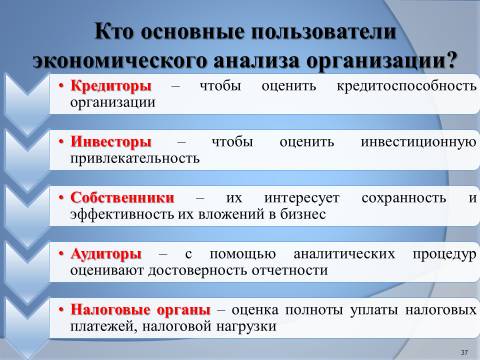 Кто основные пользователи экономического анализа организации?

• Кредиторы – чтобы оценить кредитоспособность организации

• Инвесторы – чтобы оценить инвестиционную привлекательность

• Собственники – их интересует сохранность и эффективность их вложений в бизнес

• Аудиторы – с помощью аналитических процедур оценивают достоверность отчетности

• Налоговые органы – оценка полноты уплаты налоговых платежей, налоговой нагрузки

37